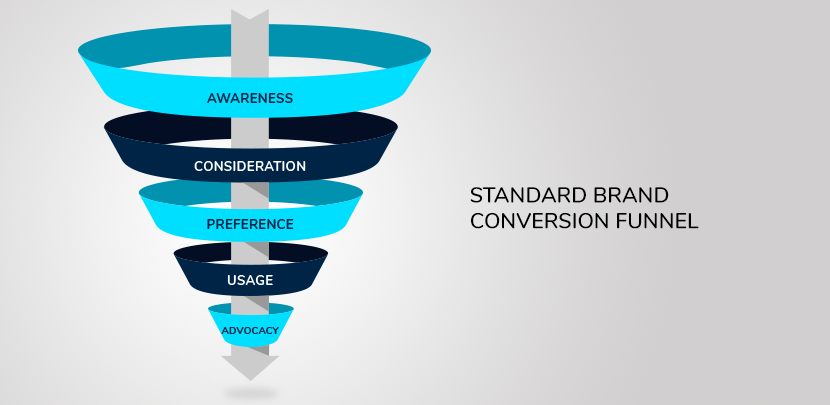 AWARENESS

CONSIDERATION

PREFERENCE

USAGE

ADVOCACY

STANDARD BRAND CONVERSION FUNNEL